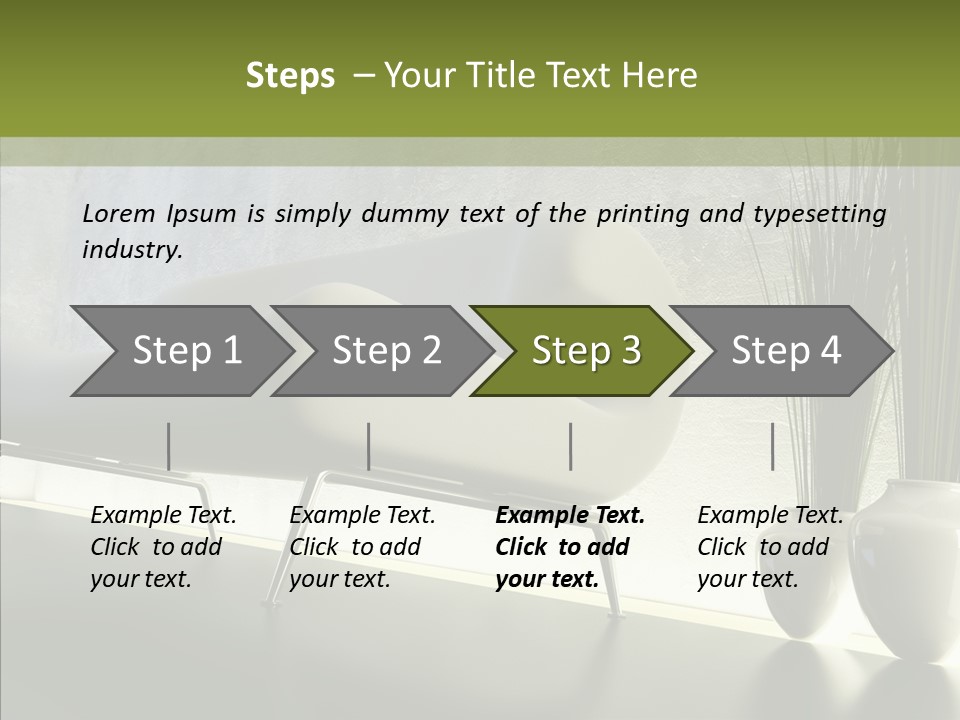 Steps – Your Title Text Here

Lorem Ipsum is simply dummy text of the printing and typesetting industry.

Step 1

Step 2

Step 3

Step 4

Example Text. Click to add your text.

Example Text. Click to add your text.

Example Text. Click to add your text.

Example Text. Click to add your text.